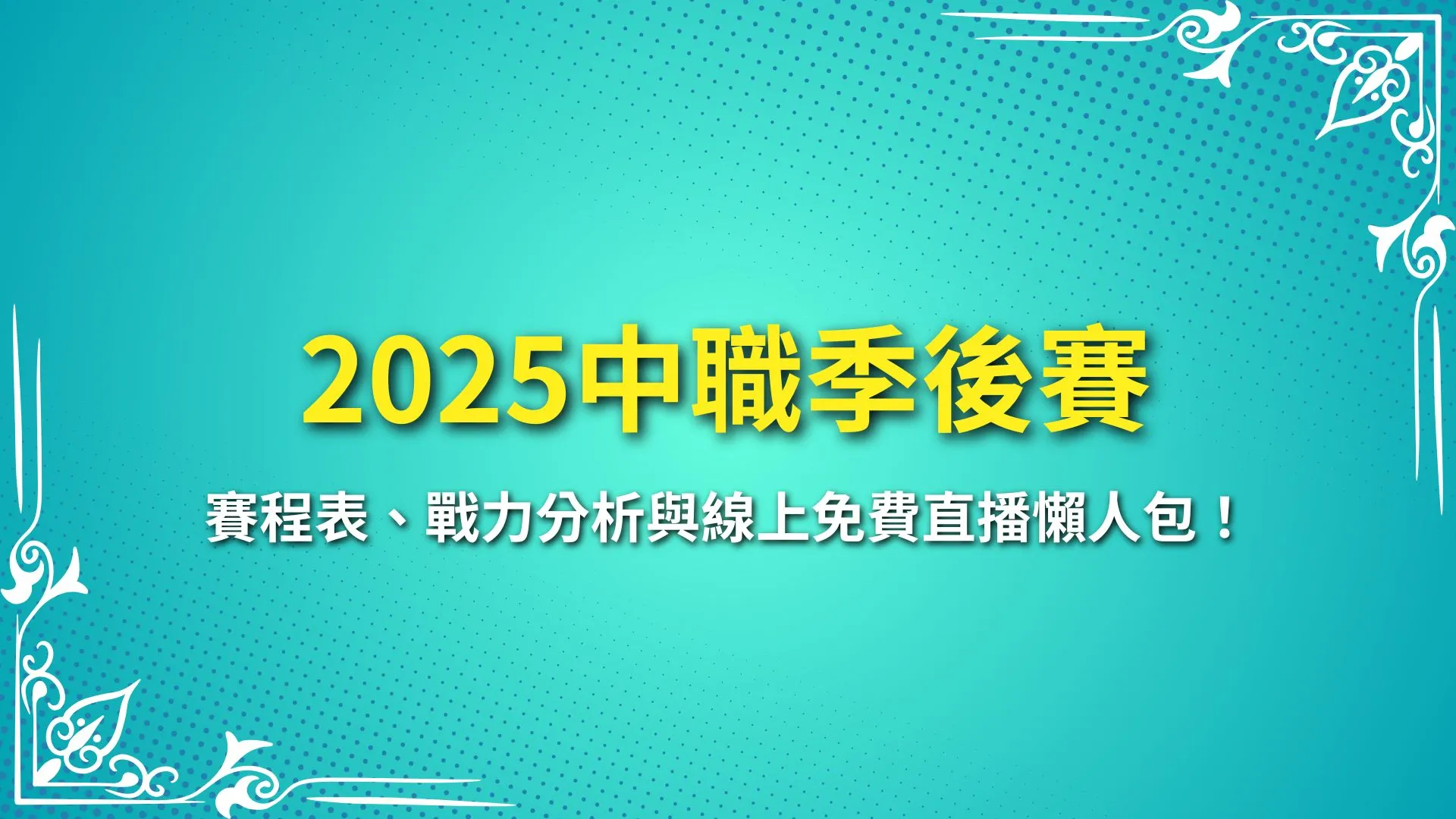 2025中職季後賽

賽程表、戰力分析與線上免費直播懶人包！